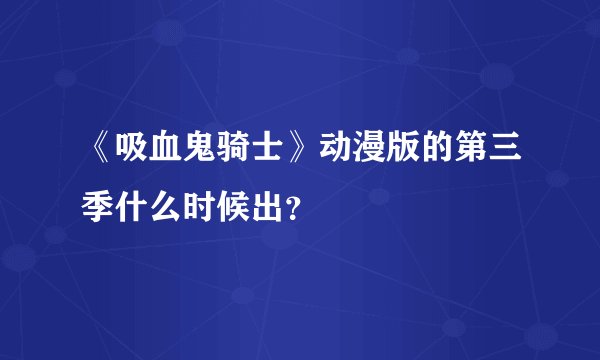 《吸血鬼骑士》动漫版的第三季什么时候出？